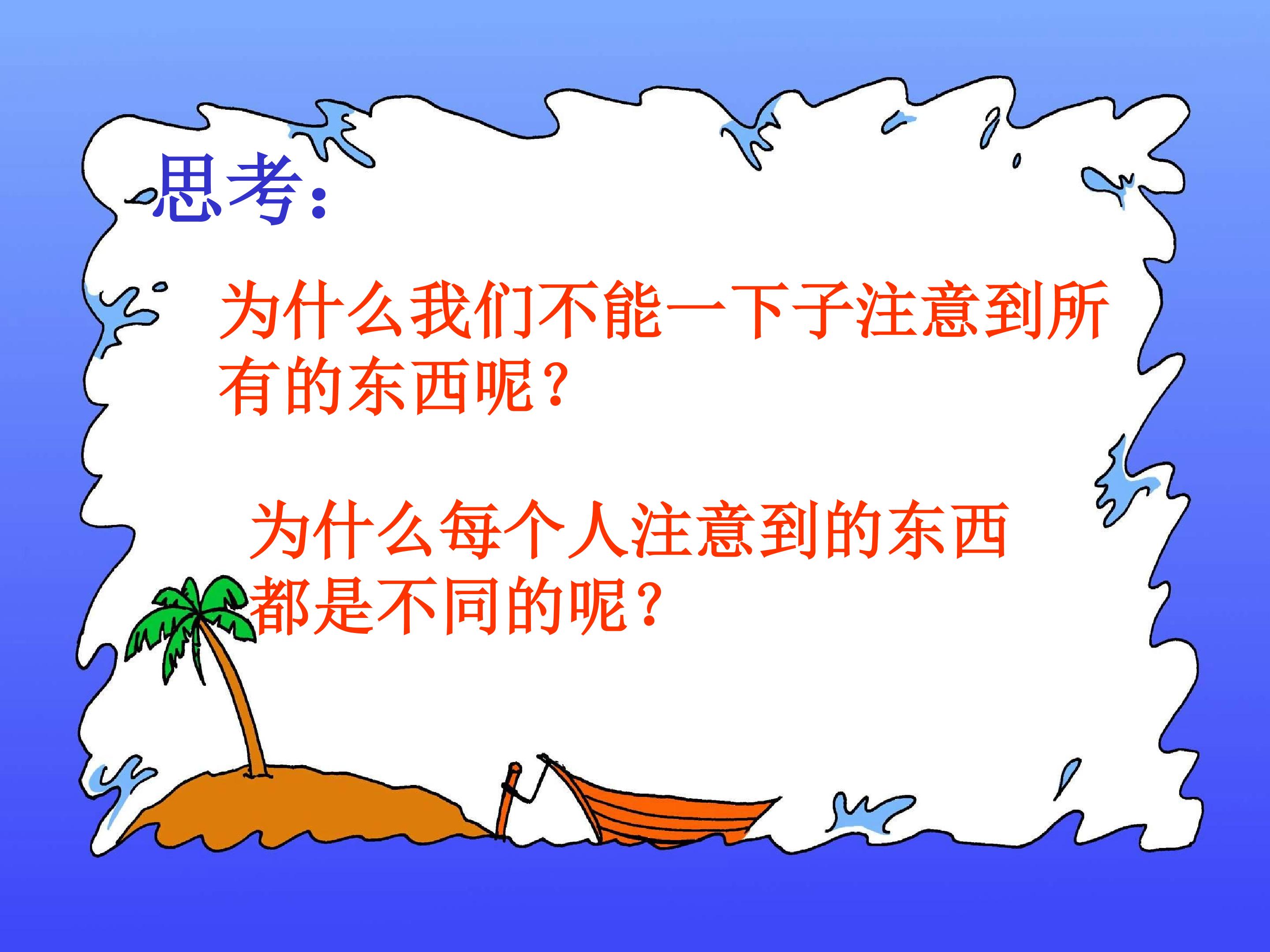 思考:

为什么我们不能一下子注意到所有的东西呢?

为什么每个人注意到的东西都是不同的呢?